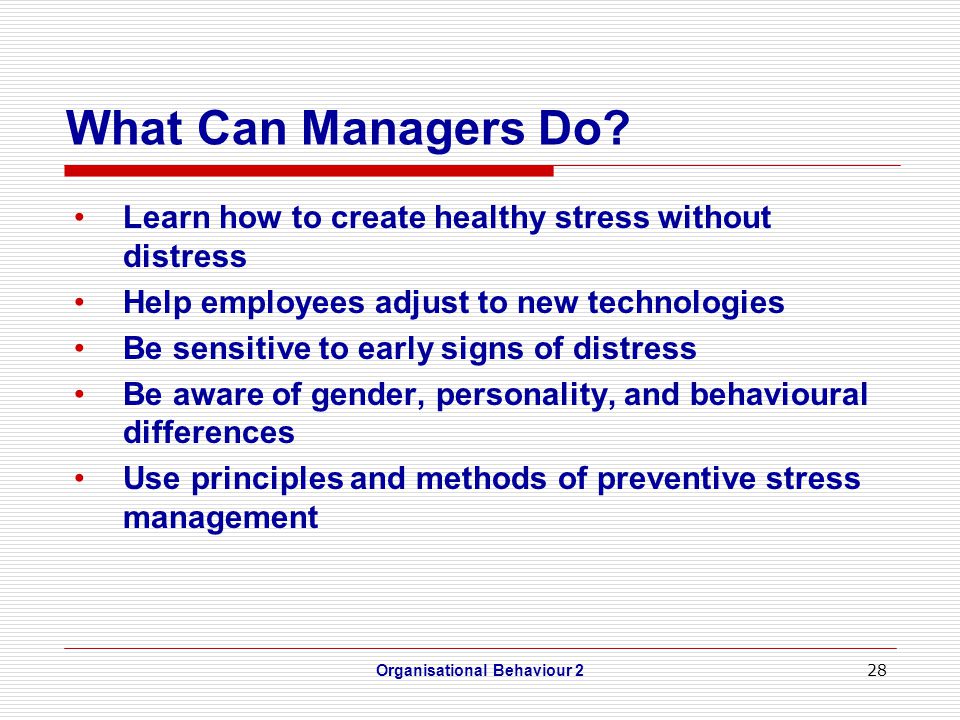 What Can Managers Do?

• Learn how to create healthy stress without distress
• Help employees adjust to new technologies
• Be sensitive to early signs of distress
• Be aware of gender, personality, and behavioural differences
• Use principles and methods of preventive stress management

Organisational Behaviour 2

28